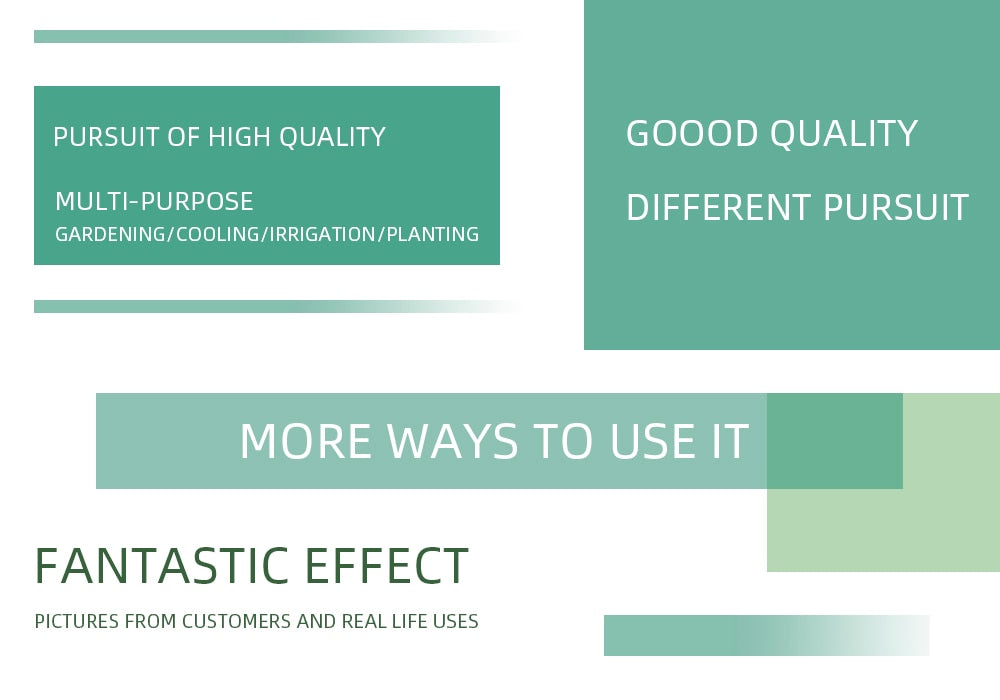 PURSUIT OF HIGH QUALITY

MULTI-PURPOSE
GARDENING/COOLING/IRRIGATION/PLANTING

GOOOD QUALITY

DIFFERENT PURSUIT

MORE WAYS TO USE IT

FANTASTIC EFFECT

PICTURES FROM CUSTOMERS AND REAL LIFE USES